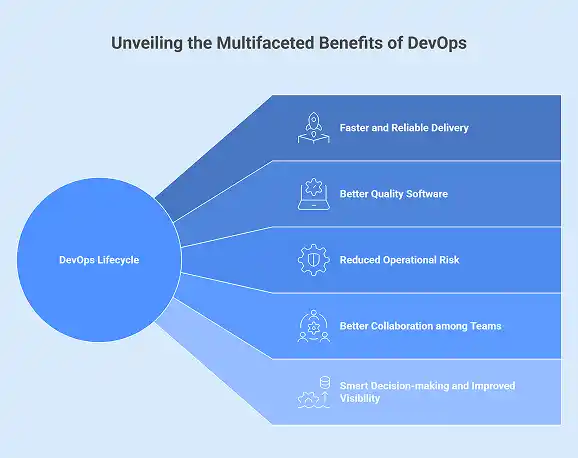 Unveiling the Multifaceted Benefits of DevOps

DevOps Lifecycle

Faster and Reliable Delivery

Better Quality Software

Reduced Operational Risk

Better Collaboration among Teams

Smart Decision-making and Improved Visibility